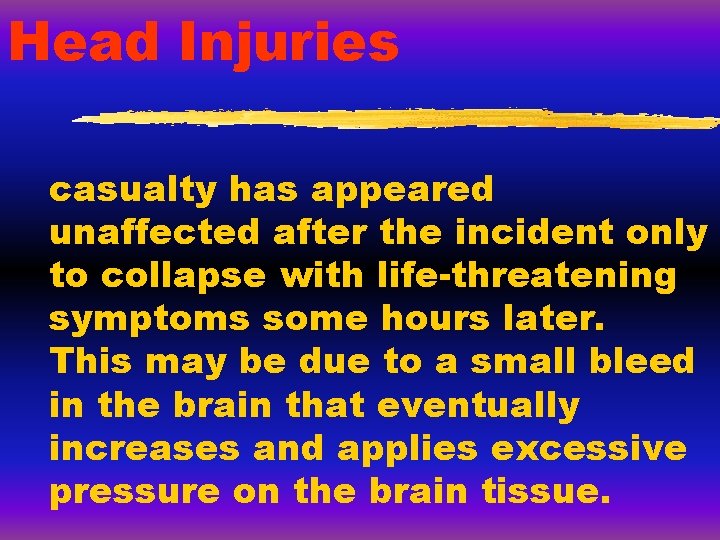 Head Injuries

casualty has appeared unaffected after the incident only to collapse with life-threatening symptoms some hours later. This may be due to a small bleed in the brain that eventually increases and applies excessive pressure on the brain tissue.